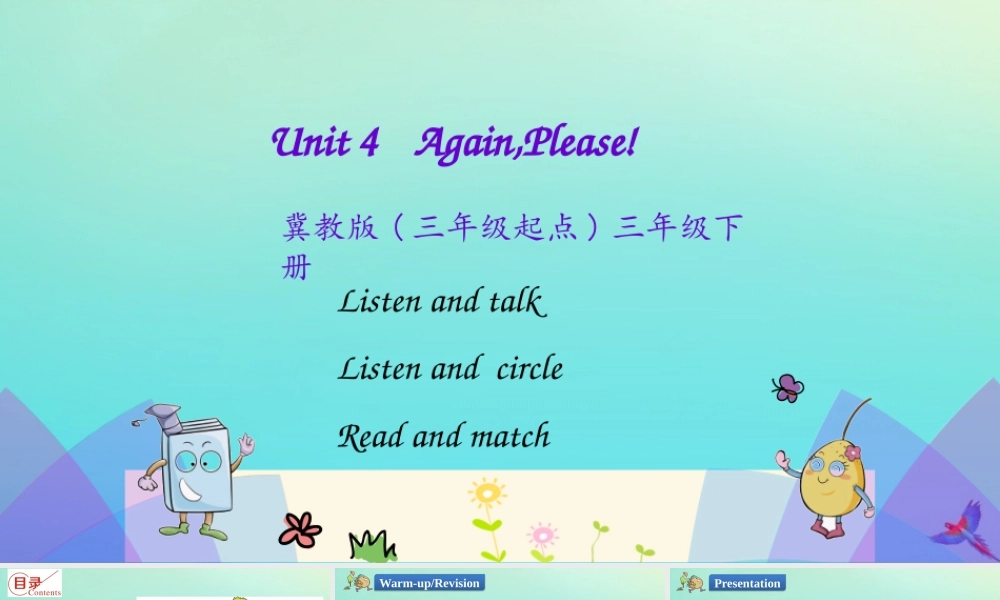 Unit 4 Again,Please!

冀教版（三年级起点）三年级下册

Listen and talk

Listen and circle

Read and match

目录 Contents

Warm-up/Revision

Presentation